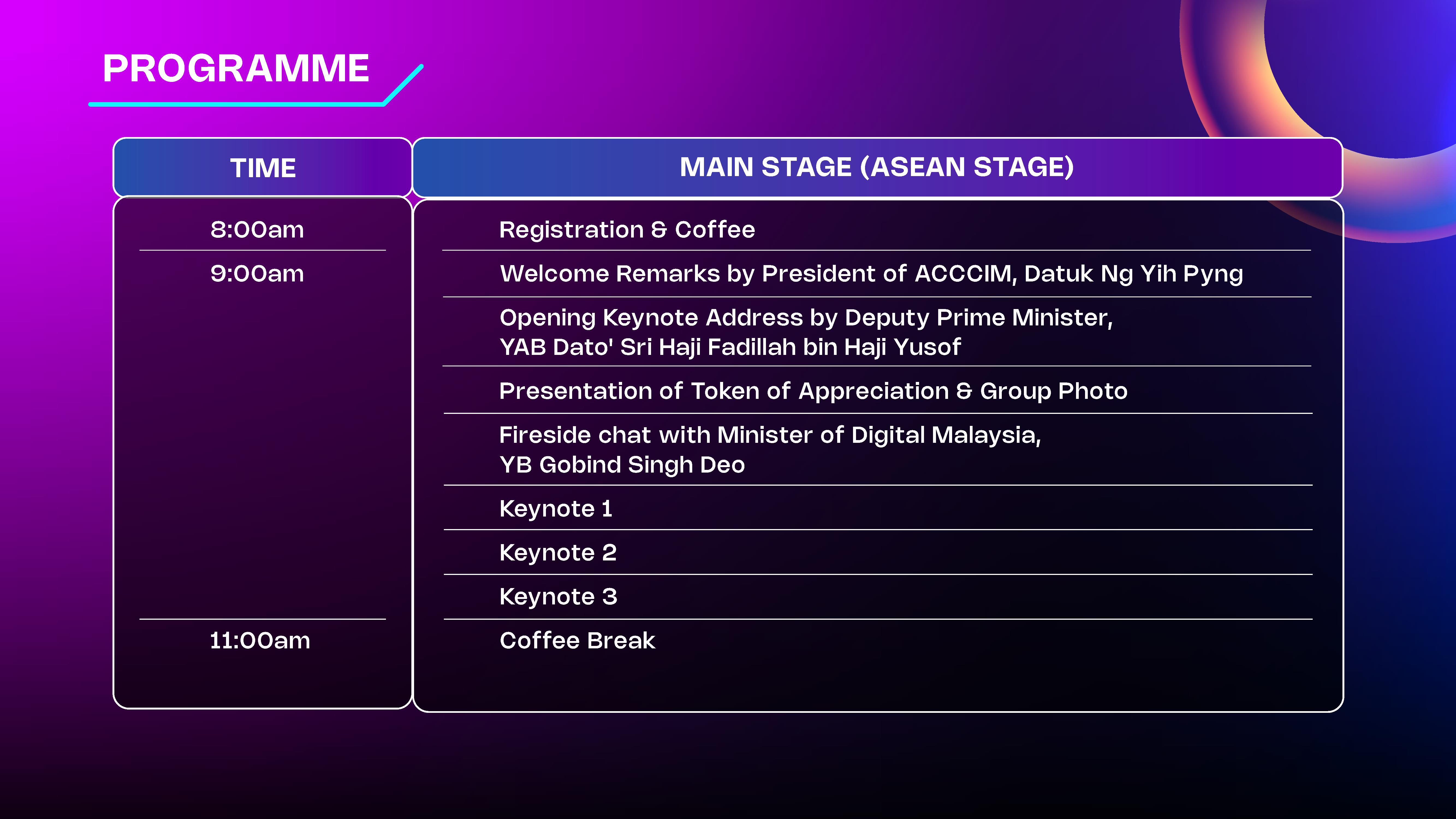 PROGRAMME

| TIME | MAIN STAGE (ASEAN STAGE) |
|---|---|
| 8:00am | Registration & Coffee |
| 9:00am | Welcome Remarks by President of ACCCIM, Datuk Ng Yih Pyng |
| | Opening Keynote Address by Deputy Prime Minister, YAB Dato' Sri Haji Fadillah bin Haji Yusof |
| | Presentation of Token of Appreciation & Group Photo |
| | Fireside chat with Minister of Digital Malaysia, YB Gobind Singh Deo |
| | Keynote 1 |
| | Keynote 2 |
| | Keynote 3 |
| 11:00am | Coffee Break |